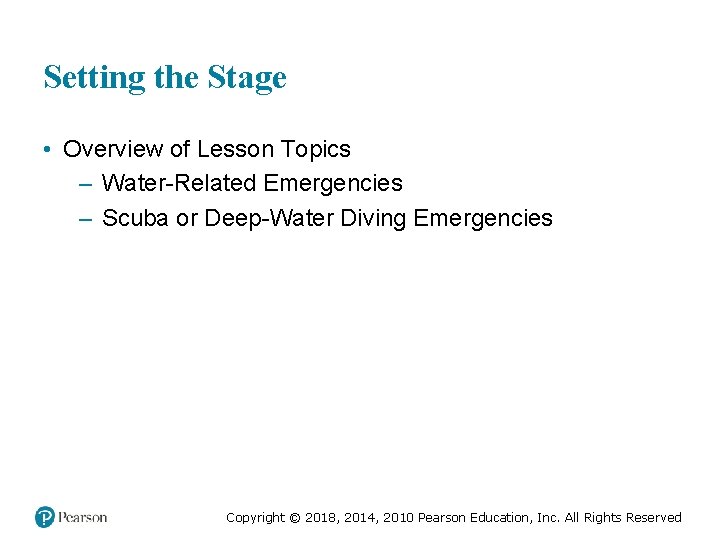 Setting the Stage

• Overview of Lesson Topics
– Water-Related Emergencies
– Scuba or Deep-Water Diving Emergencies

Pearson

Copyright © 2018, 2014, 2010 Pearson Education, Inc. All Rights Reserved